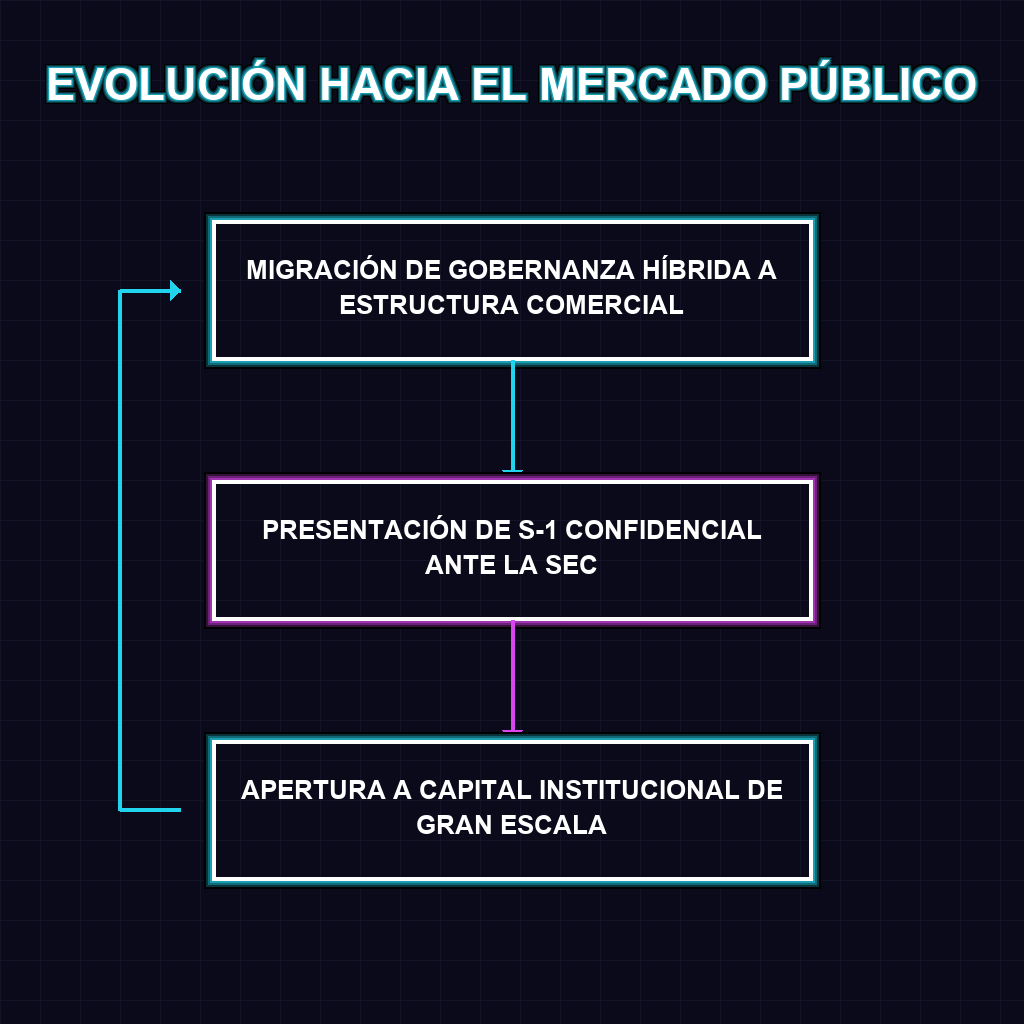 EVOLUCIÓN HACIA EL MERCADO PÚBLICO

MIGRACIÓN DE GOBERNANZA HÍBRIDA A ESTRUCTURA COMERCIAL

PRESENTACIÓN DE S-1 CONFIDENCIAL ANTE LA SEC

APERTURA A CAPITAL INSTITUCIONAL DE GRAN ESCALA